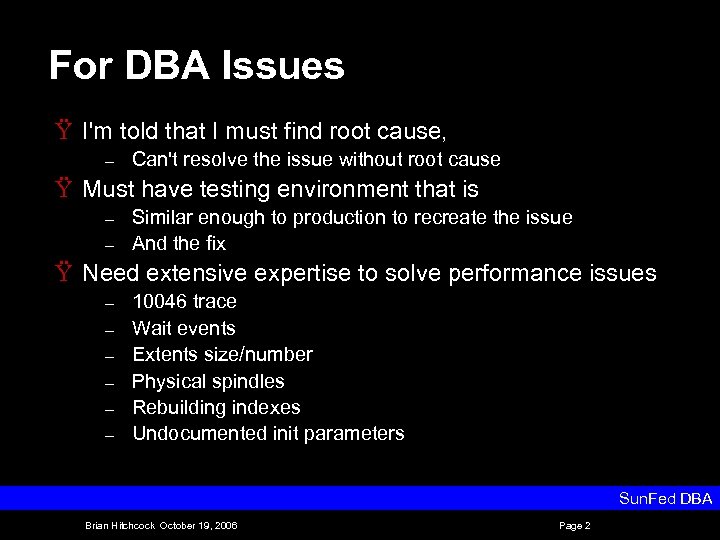 For DBA Issues

Ÿ I'm told that I must find root cause,
– Can't resolve the issue without root cause

Ÿ Must have testing environment that is
– Similar enough to production to recreate the issue
– And the fix

Ÿ Need extensive expertise to solve performance issues
– 10046 trace
– Wait events
– Extents size/number
– Physical spindles
– Rebuilding indexes
– Undocumented init parameters

SunFed DBA

Brian Hitchcock October 19, 2006

Page 2